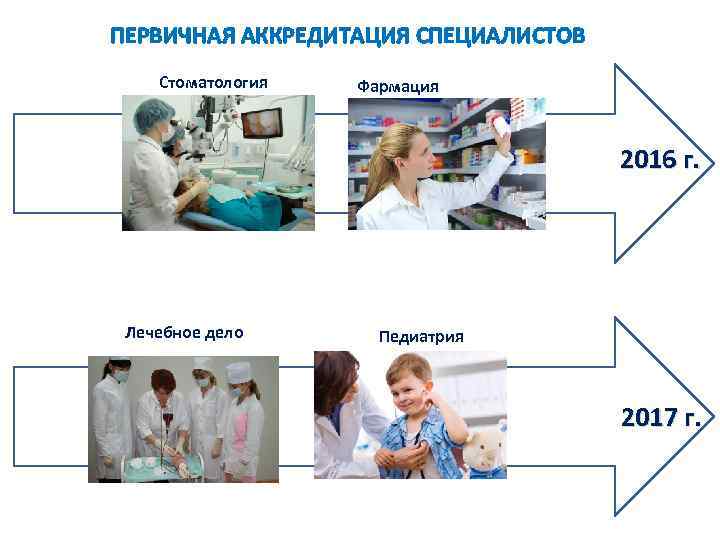 ПЕРВИЧНАЯ АККРЕДИТАЦИЯ СПЕЦИАЛИСТОВ

Стоматология

Фармация

2016 г.

Лечебное дело

Педиатрия

2017 г.